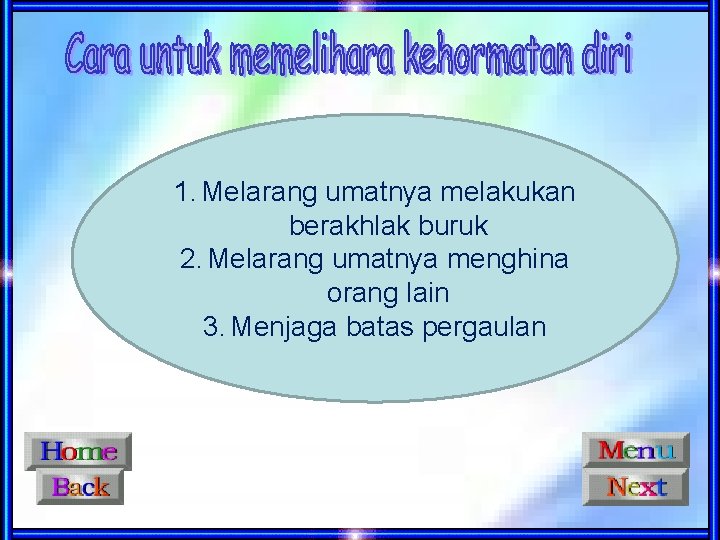 Cara untuk memelihara kehormatan diri

1. Melarang umatnya melakukan berakhlak buruk
2. Melarang umatnya menghina orang lain
3. Menjaga batas pergaulan

Home
Back
Menu
Next